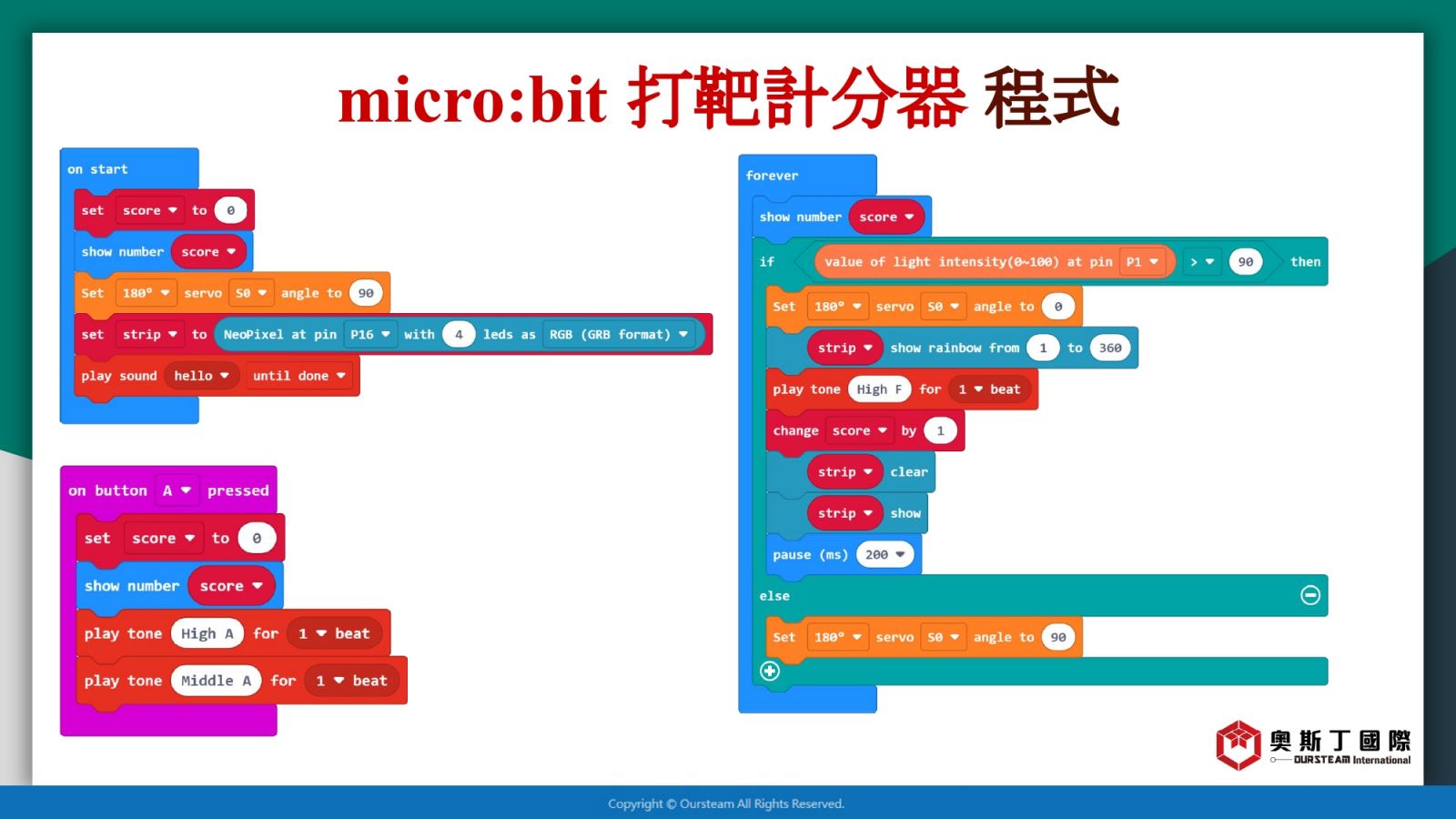 micro:bit 打靶計分器 程式

on start
set score to 0
show number score
Set 180° servo S0 angle to 90
set strip to NeoPixel at pin P16 with 4 leds as RGB (GRB format)
play sound hello until done

on button A pressed
set score to 0
show number score
play tone High A for 1 beat
play tone Middle A for 1 beat

forever
show number score
if value of light intensity(0~100) at pin P1 > 90 then
Set 180° servo S0 angle to 0
strip show rainbow from 1 to 360
play tone High F for 1 beat
change score by 1
strip clear
strip show
pause (ms) 200
else
Set 180° servo S0 angle to 90

奧斯丁國際
OURSTEAM International

Copyright © Oursteam All Rights Reserved.